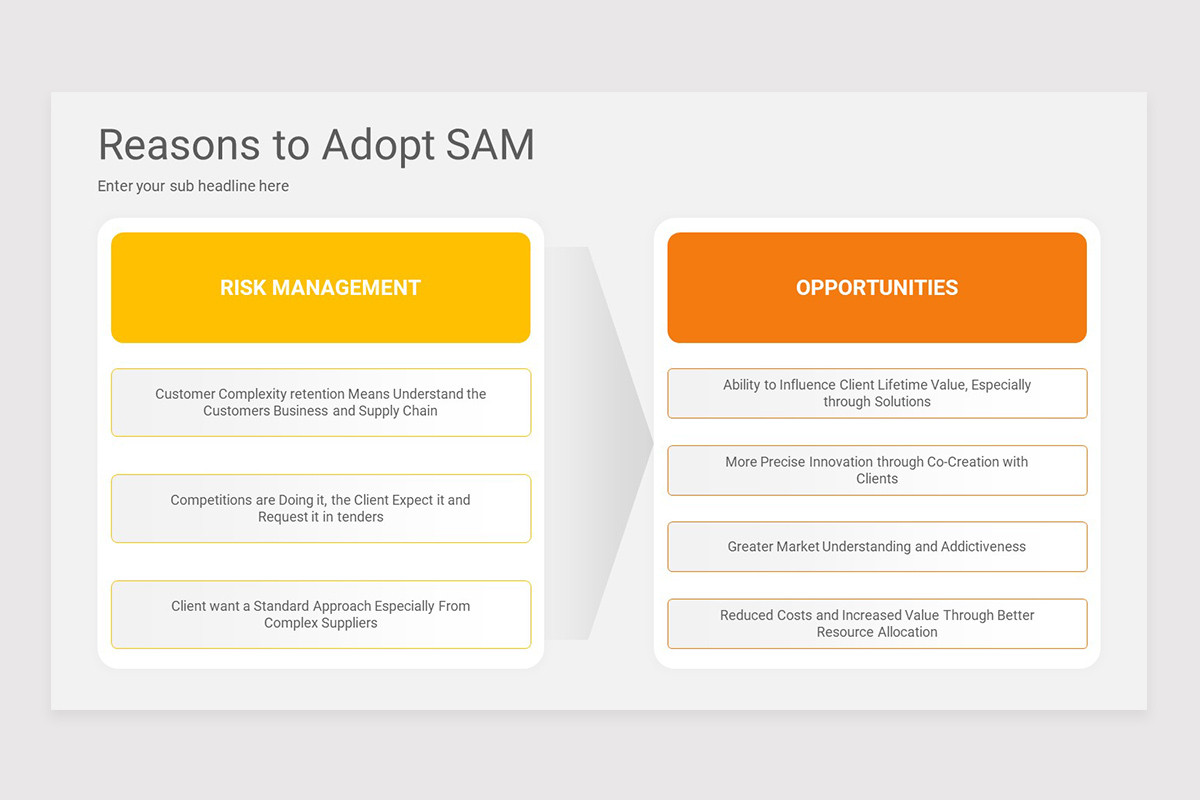 Reasons to Adopt SAM

Enter your sub headline here

RISK MANAGEMENT

Customer Complexity retention Means Understand the Customers Business and Supply Chain

Competitions are Doing it, the Client Expect it and Request it in tenders

Client want a Standard Approach Especially From Complex Suppliers

OPPORTUNITIES

Ability to Influence Client Lifetime Value, Especially through Solutions

More Precise Innovation through Co-Creation with Clients

Greater Market Understanding and Addictiveness

Reduced Costs and Increased Value Through Better Resource Allocation